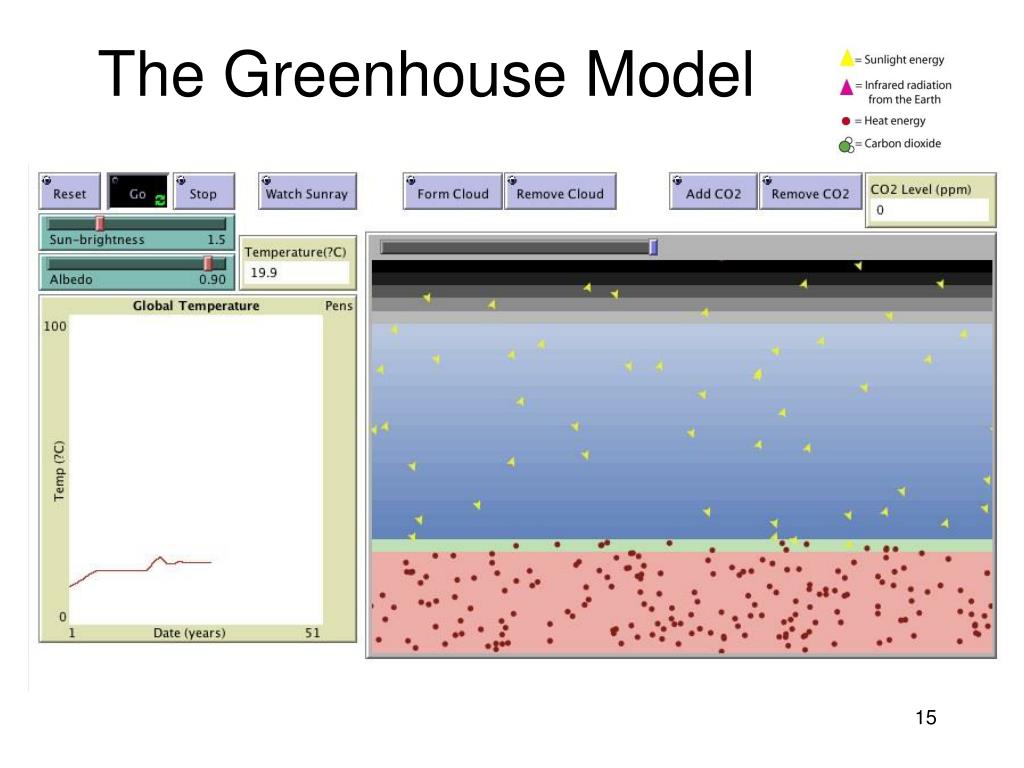 The Greenhouse Model

= Sunlight energy
= Infrared radiation from the Earth
= Heat energy
= Carbon dioxide

Reset
Go
Stop
Watch Sunray
Form Cloud
Remove Cloud
Add CO2
Remove CO2
CO2 Level (ppm)
0

Sun-brightness 1.5
Albedo 0.90
Temperature(?C)
19.9

Global Temperature
Pens
100
Temp (?C)
0
1
Date (years)
51

15